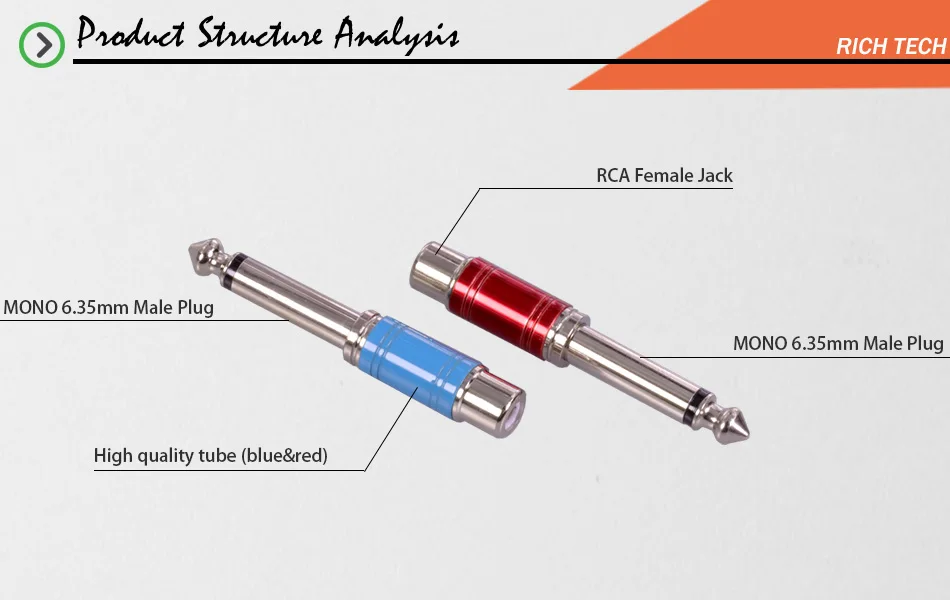 Product Structure Analysis

RICH TECH

RCA Female Jack

MONO 6.35mm Male Plug

MONO 6.35mm Male Plug

High quality tube (blue&red)